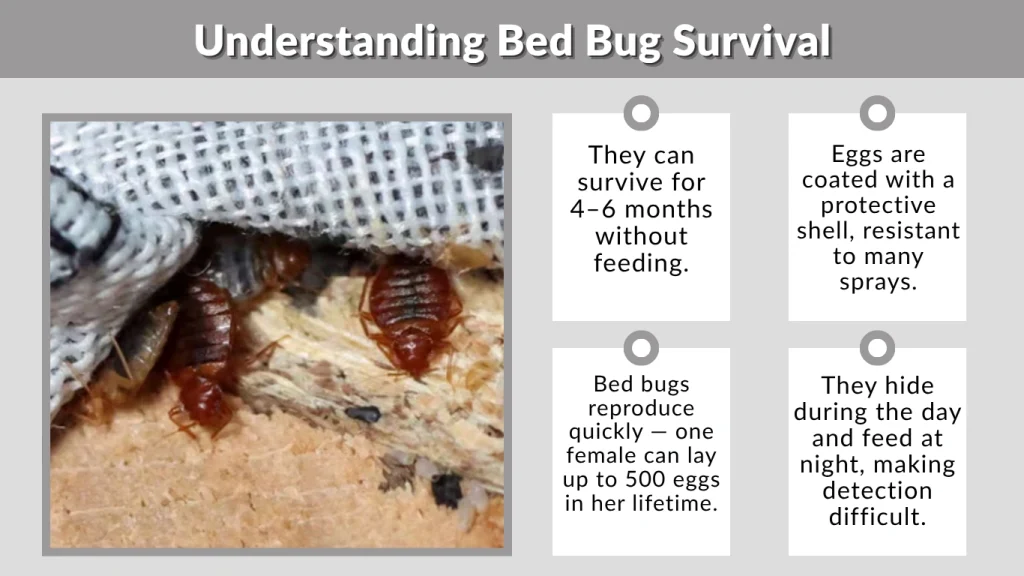 Understanding Bed Bug Survival

They can survive for 4–6 months without feeding.

Eggs are coated with a protective shell, resistant to many sprays.

Bed bugs reproduce quickly — one female can lay up to 500 eggs in her lifetime.

They hide during the day and feed at night, making detection difficult.